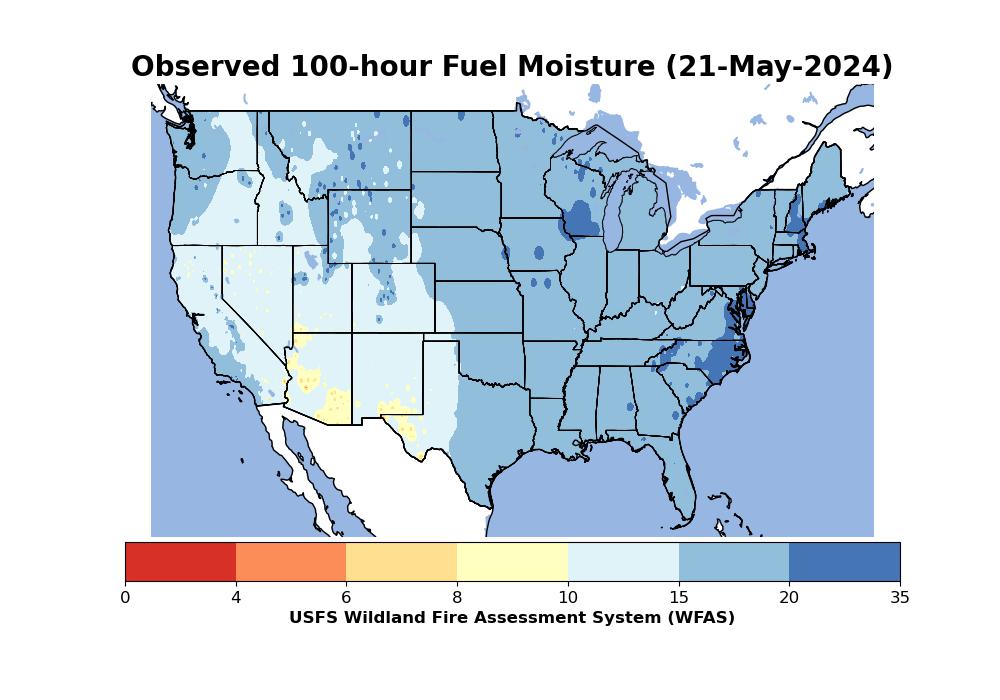 Observed 100-hour Fuel Moisture (21-May-2024)

0 4 6 8 10 15 20 35

USFS Wildland Fire Assessment System (WFAS)